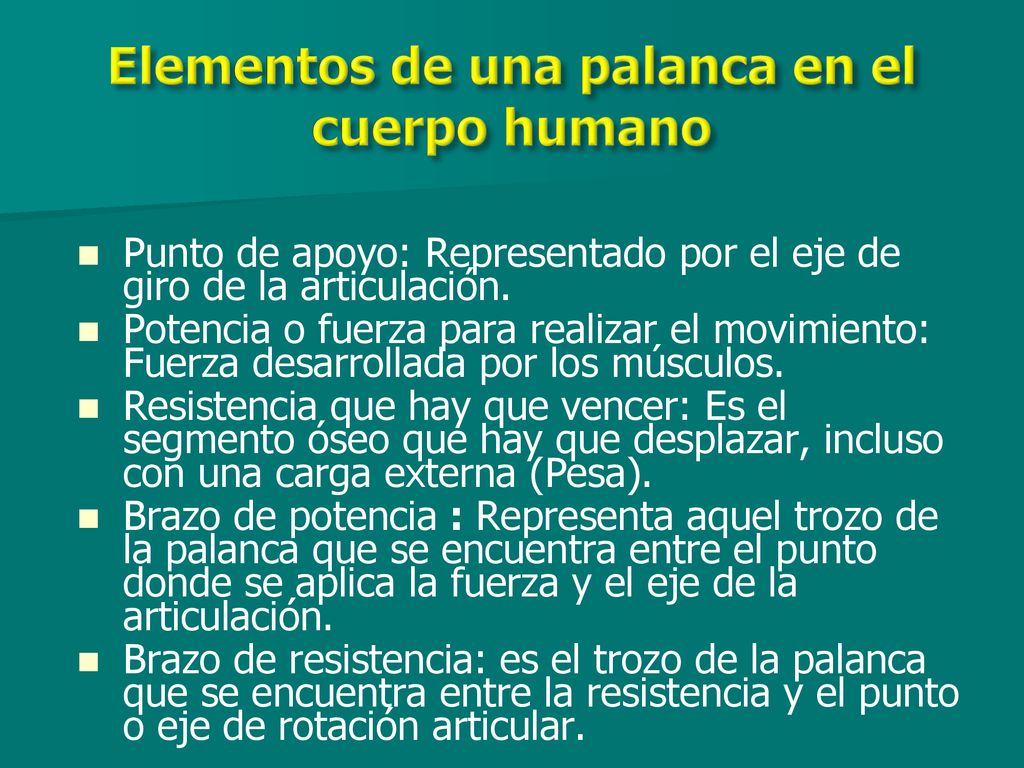 Elementos de una palanca en el cuerpo humano

Punto de apoyo: Representado por el eje de giro de la articulación.

Potencia o fuerza para realizar el movimiento: Fuerza desarrollada por los músculos.

Resistencia que hay que vencer: Es el segmento óseo que hay que desplazar, incluso con una carga externa (Pesa).

Brazo de potencia : Representa aquel trozo de la palanca que se encuentra entre el punto donde se aplica la fuerza y el eje de la articulación.

Brazo de resistencia: es el trozo de la palanca que se encuentra entre la resistencia y el punto o eje de rotación articular.